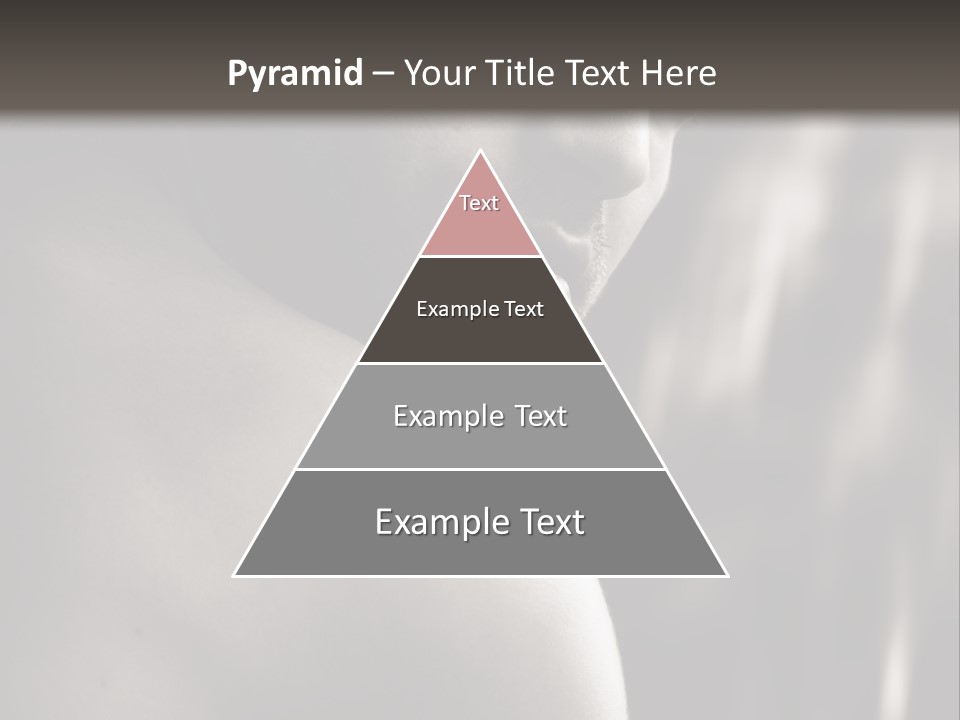 Pyramid – Your Title Text Here

Text

Example Text

Example Text

Example Text